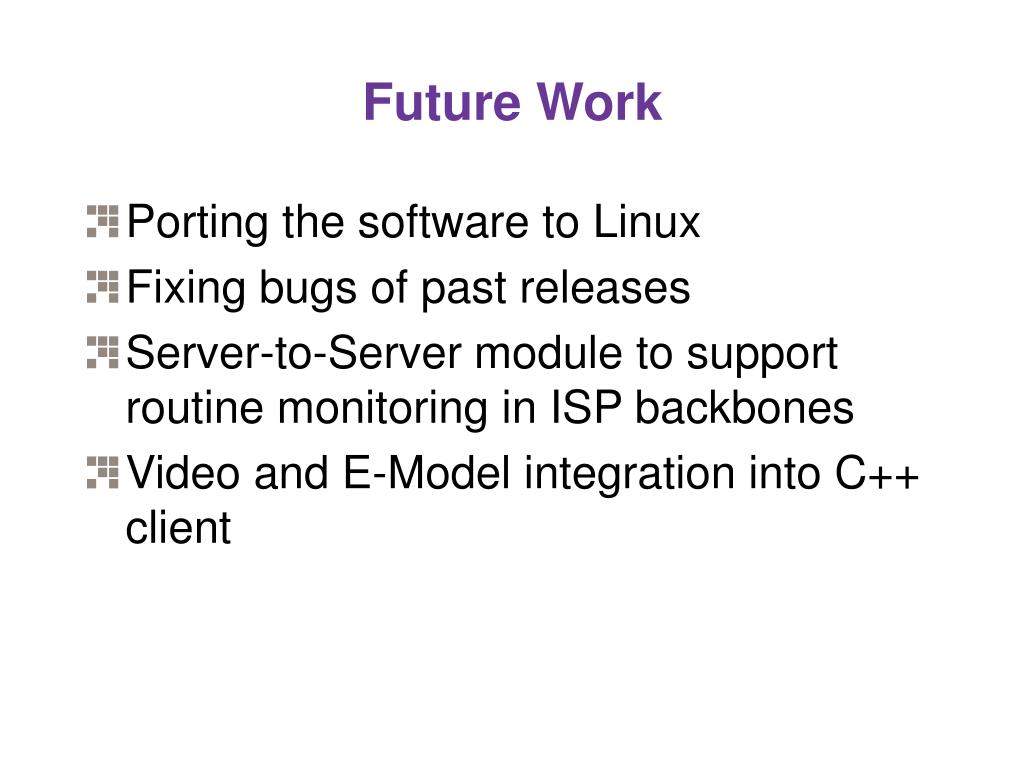 Future Work

Porting the software to Linux

Fixing bugs of past releases

Server-to-Server module to support routine monitoring in ISP backbones

Video and E-Model integration into C++ client